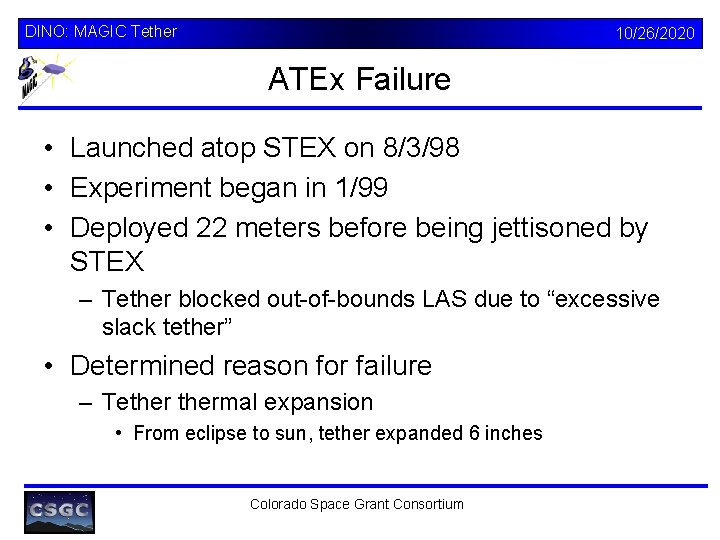 DINO: MAGIC Tether

10/26/2020

MAGIC

ATEx Failure

• Launched atop STEX on 8/3/98
• Experiment began in 1/99
• Deployed 22 meters before being jettisoned by STEX
– Tether blocked out-of-bounds LAS due to “excessive slack tether”
• Determined reason for failure
– Tether thermal expansion
• From eclipse to sun, tether expanded 6 inches

CSGC

Colorado Space Grant Consortium